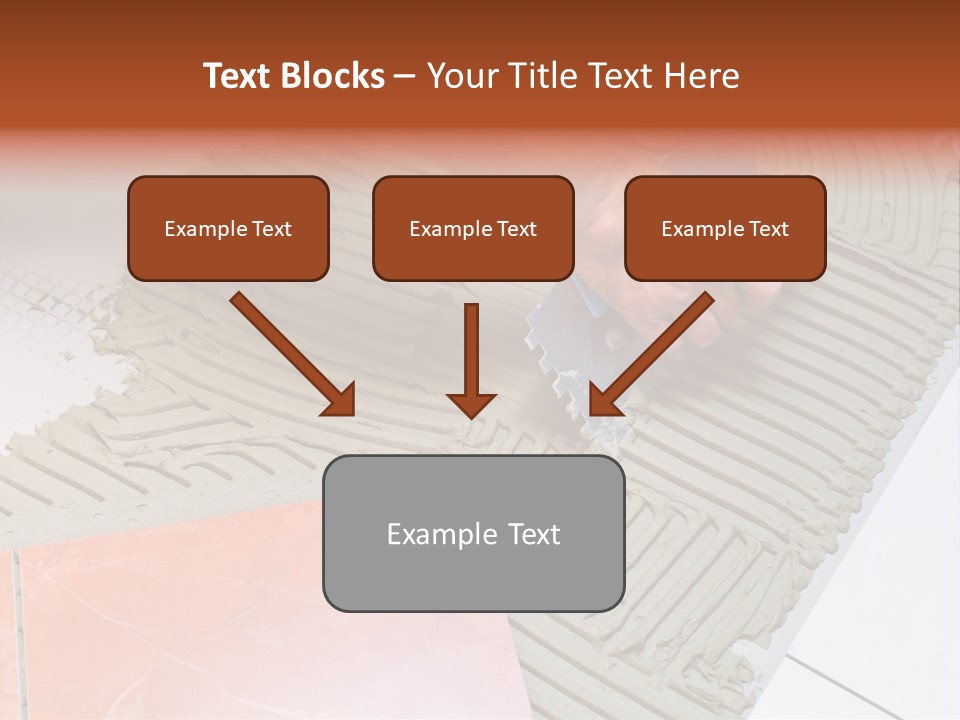 Text Blocks – Your Title Text Here

Example Text

Example Text

Example Text

Example Text